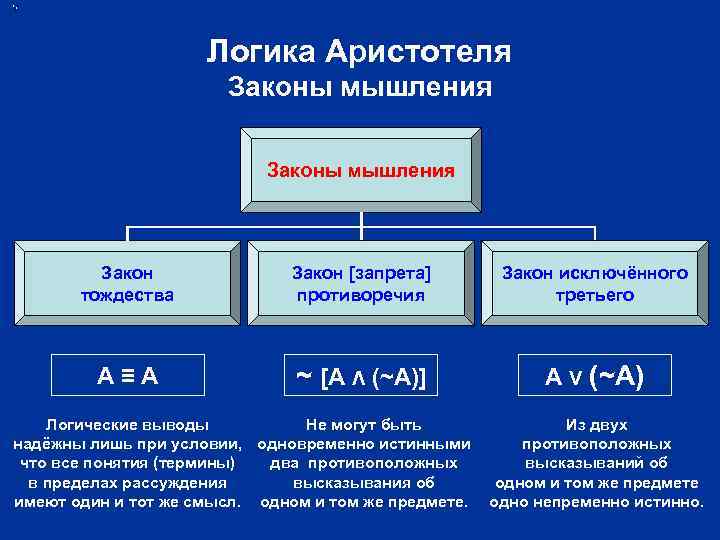 Логика Аристотеля
Законы мышления

Законы мышления

Закон тождества

Закон [запрета] противоречия

Закон исключённого третьего

$A \equiv A$

$\sim [A \wedge (\sim A)]$

$A \vee (\sim A)$

Логические выводы надёжны лишь при условии, что все понятия (термины) в пределах рассуждения имеют один и тот же смысл.

Не могут быть одновременно истинными два противоположных высказывания об одном и том же предмете.

Из двух противоположных высказываний об одном и том же предмете одно непременно истинно.